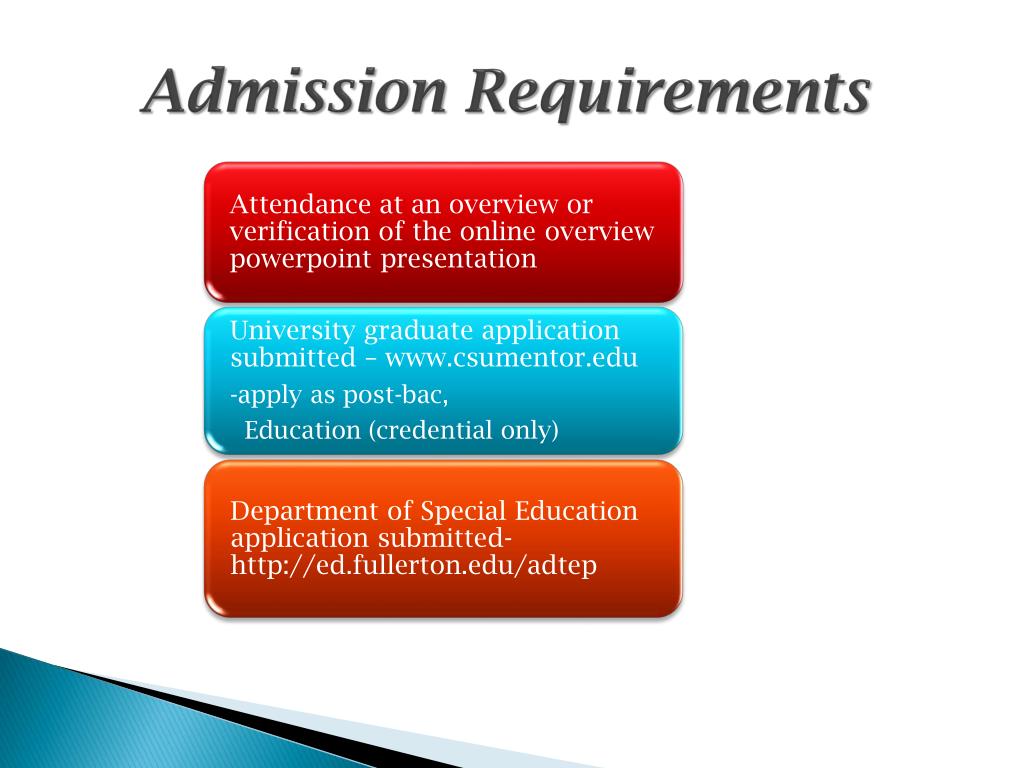 Admission Requirements

Attendance at an overview or verification of the online overview powerpoint presentation

University graduate application submitted – www.csumentor.edu

-apply as post-bac,

Education (credential only)

Department of Special Education application submitted- http://ed.fullerton.edu/adtep